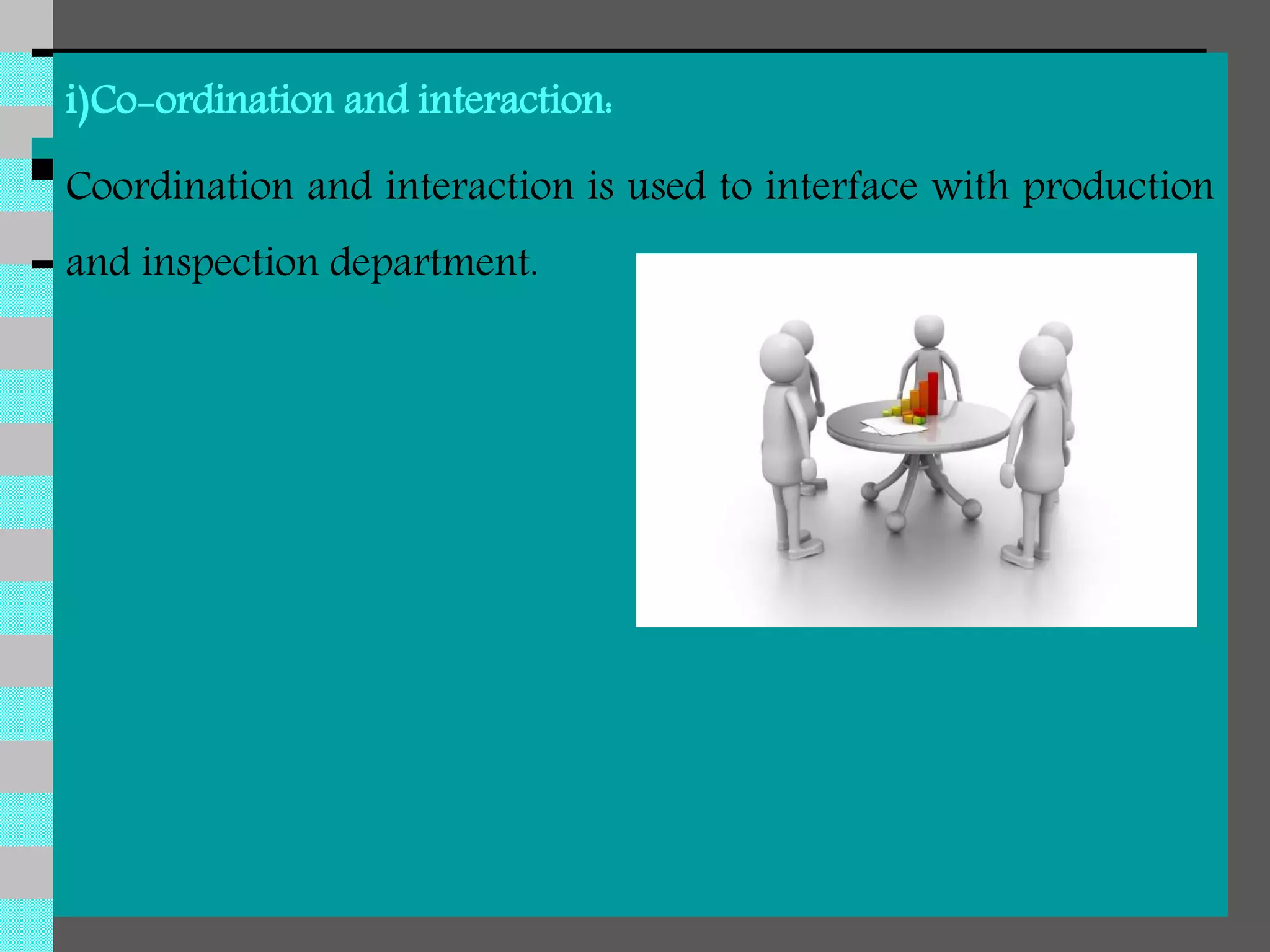 i)Co-ordination and interaction:

Coordination and interaction is used to interface with production and inspection department.